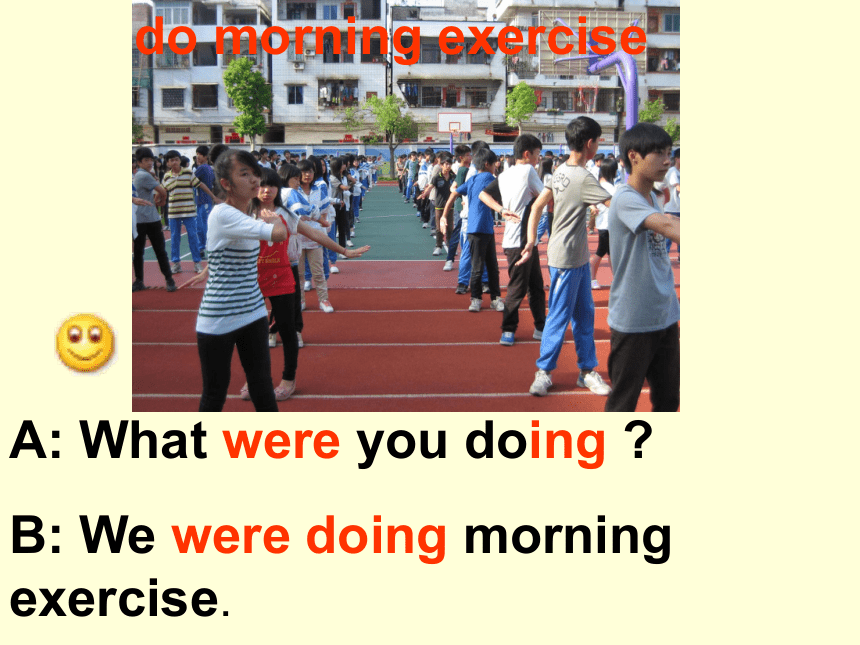 do morning exercise

A: What were you doing ?

B: We were doing morning exercise.